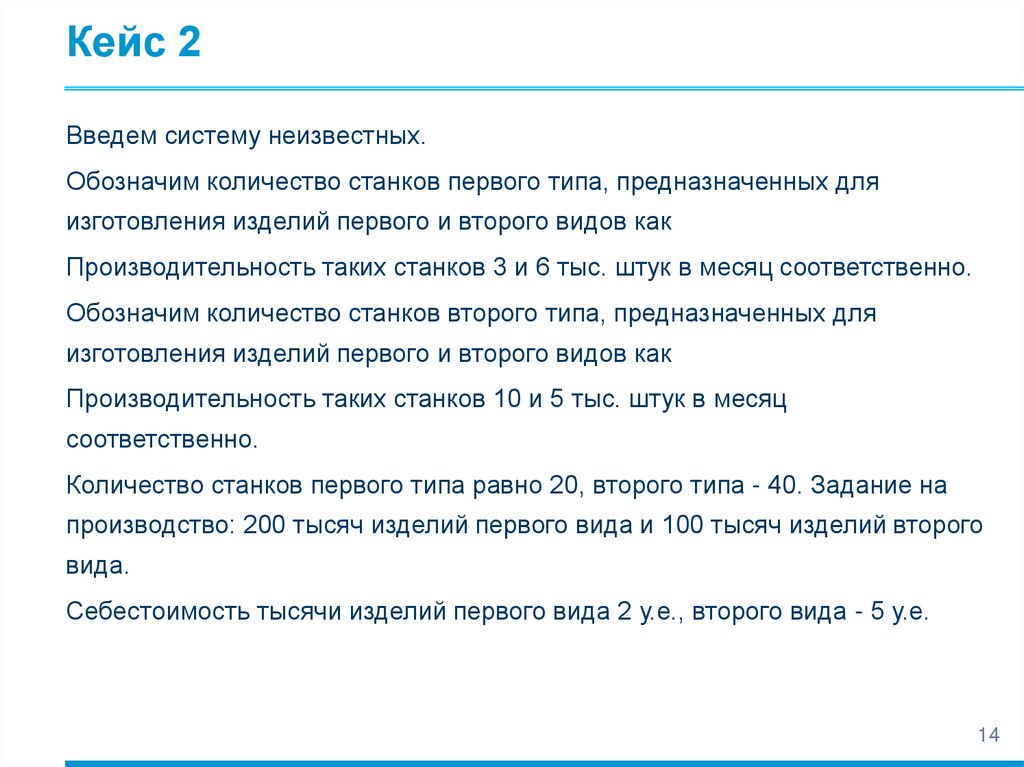 Кейс 2

Введем систему неизвестных.

Обозначим количество станков первого типа, предназначенных для изготовления изделий первого и второго видов как

Производительность таких станков 3 и 6 тыс. штук в месяц соответственно.

Обозначим количество станков второго типа, предназначенных для изготовления изделий первого и второго видов как

Производительность таких станков 10 и 5 тыс. штук в месяц соответственно.

Количество станков первого типа равно 20, второго типа - 40. Задание на производство: 200 тысяч изделий первого вида и 100 тысяч изделий второго вида.

Себестоимость тысячи изделий первого вида 2 у.е., второго вида - 5 у.е.

14